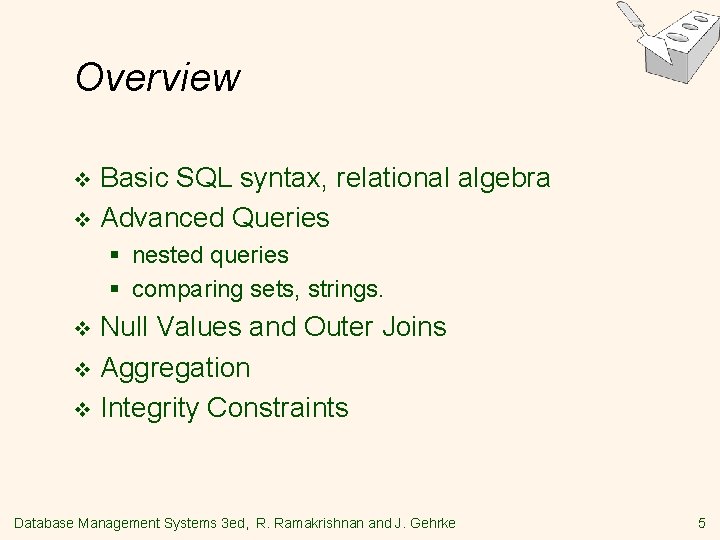 Overview

❖ Basic SQL syntax, relational algebra
❖ Advanced Queries
▪ nested queries
▪ comparing sets, strings.
❖ Null Values and Outer Joins
❖ Aggregation
❖ Integrity Constraints

Database Management Systems 3ed, R. Ramakrishnan and J. Gehrke 5